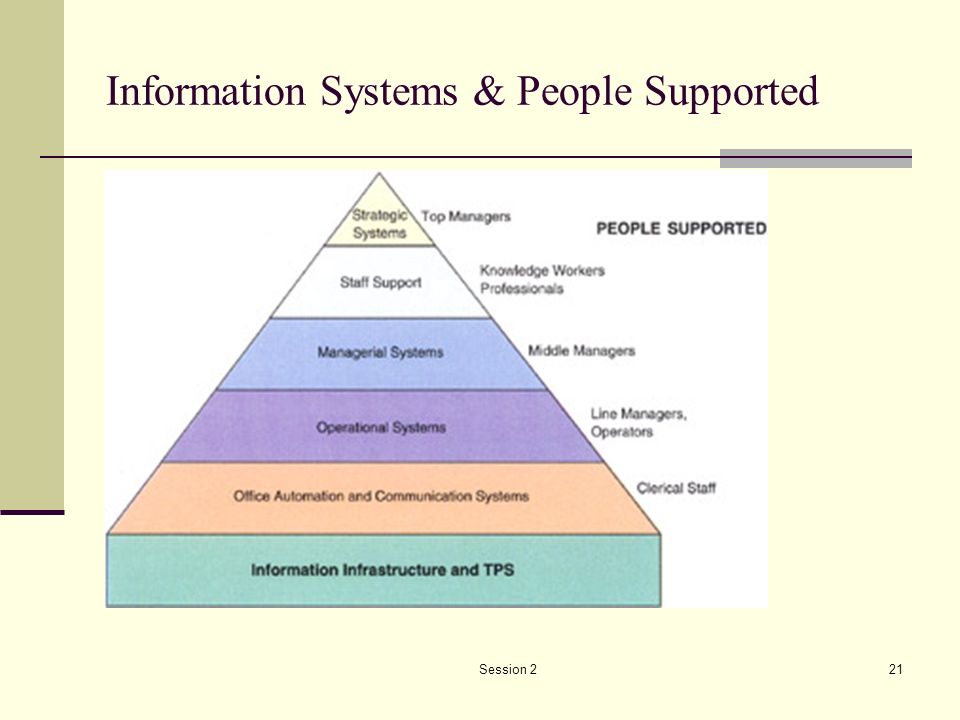 Information Systems & People Supported

PEOPLE SUPPORTED

Strategic Systems

Top Managers

Staff Support

Knowledge Workers Professionals

Managerial Systems

Middle Managers

Operational Systems

Line Managers, Operators

Office Automation and Communication Systems

Clerical Staff

Information Infrastructure and TPS

Session 2

21